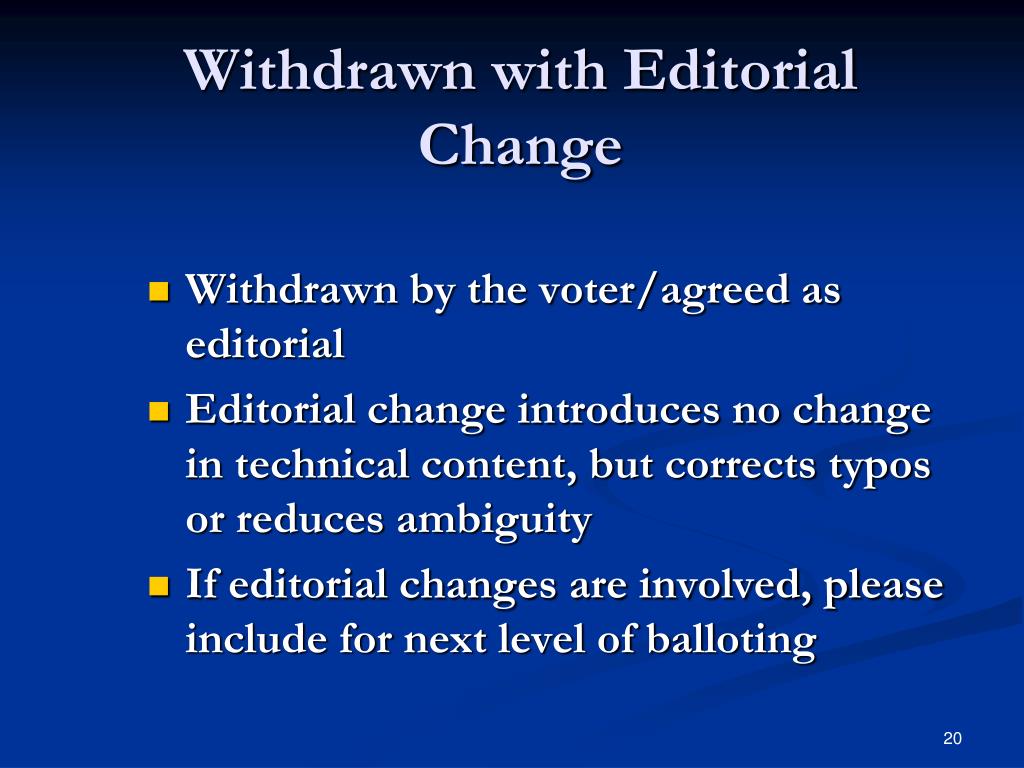 Withdrawn with Editorial Change

- Withdrawn by the voter/agreed as editorial
- Editorial change introduces no change in technical content, but corrects typos or reduces ambiguity
- If editorial changes are involved, please include for next level of balloting

20